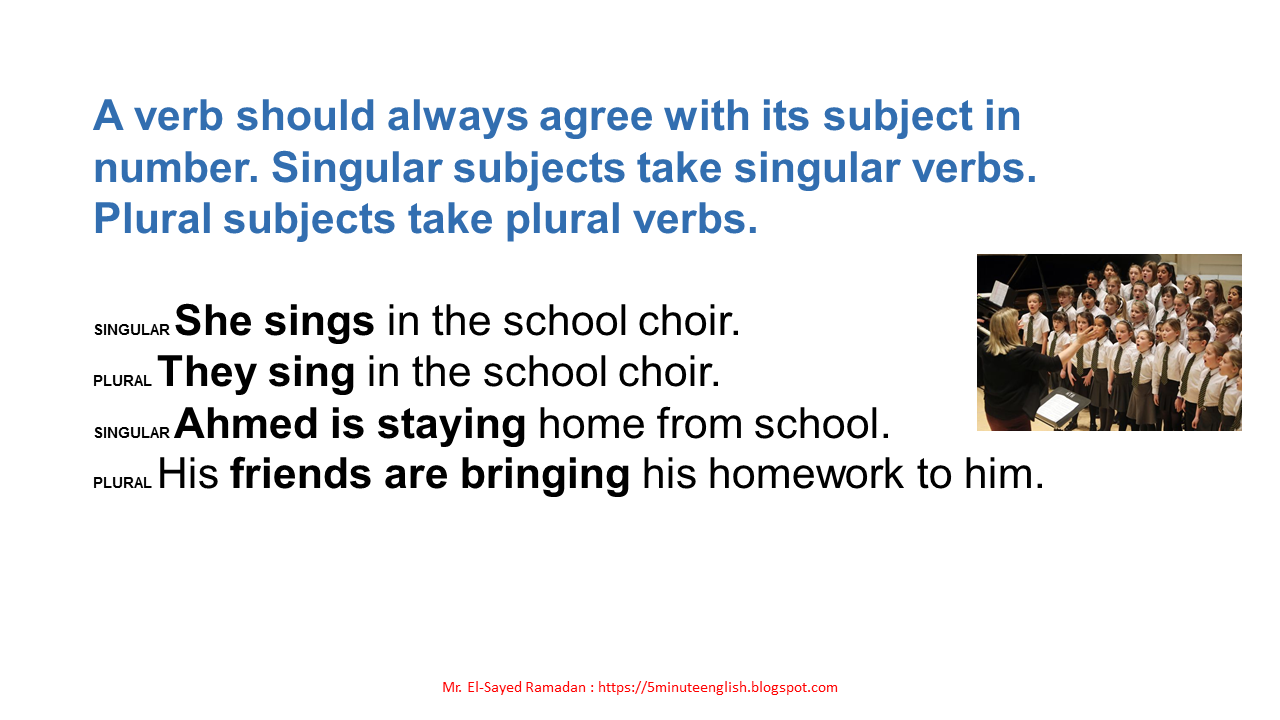 A verb should always agree with its subject in number. Singular subjects take singular verbs. Plural subjects take plural verbs.

SINGULAR She sings in the school choir.
PLURAL They sing in the school choir.
SINGULAR Ahmed is staying home from school.
PLURAL His friends are bringing his homework to him.

Mr. El-Sayed Ramadan : https://5minuteenglish.blogspot.com